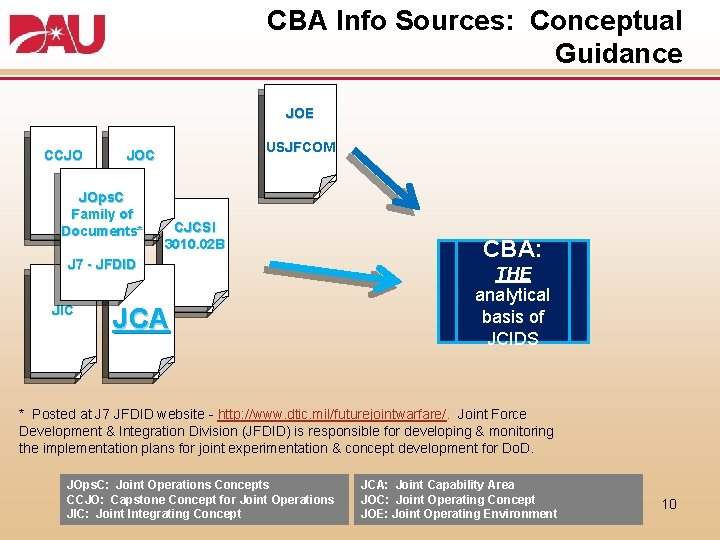 DAU

CBA Info Sources: Conceptual Guidance

JOE

USJFCOM

CCJO

JOC

JOpsC Family of Documents*

J7 - JFDID

CJCSI 3010.02B

JIC

JCA

CBA: THE analytical basis of JCIDS

* Posted at J7 JFDID website - http://www.dtic.mil/futurejointwarfare/. Joint Force Development & Integration Division (JFDID) is responsible for developing & monitoring the implementation plans for joint experimentation & concept development for DoD.

JOpsC: Joint Operations Concepts
CCJO: Capstone Concept for Joint Operations
JIC: Joint Integrating Concept

JCA: Joint Capability Area
JOC: Joint Operating Concept
JOE: Joint Operating Environment

10